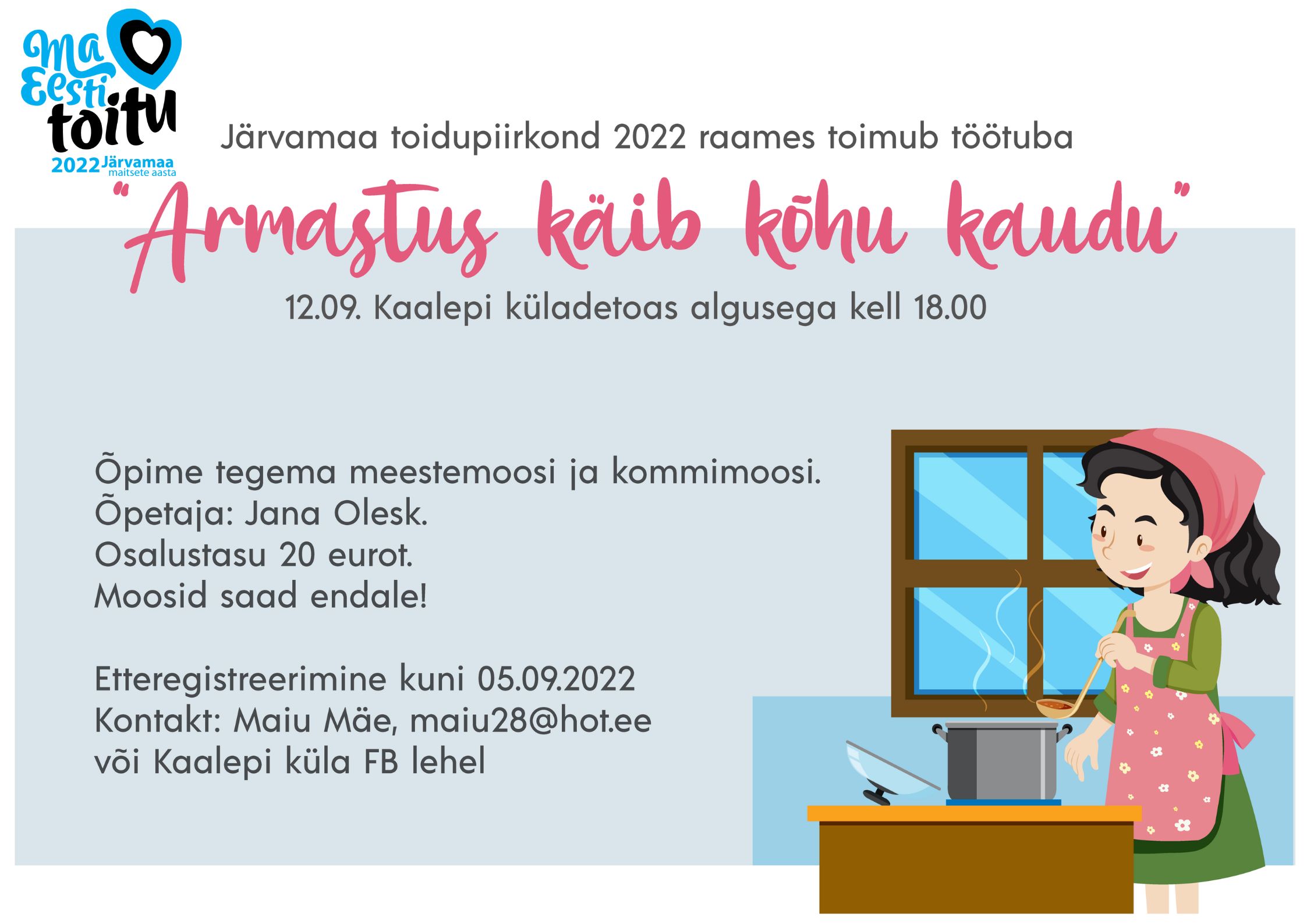 Ma Eesti toitu
2022 Järvamaa maitsete aasta

Järvamaa toidupiirkond 2022 raames toimub töötuba

"Armastus käib kõhu kaudu"

12.09. Kaalepi küladetoas algusega kell 18.00

Õpime tegema meestemoosi ja kommimoosi.
Õpetaja: Jana Olesk.
Osalustasu 20 eurot.
Moosid saad endale!

Etteregistreerimine kuni 05.09.2022
Kontakt: Maiu Mäe, maiu28@hot.ee
või Kaalepi küla FB lehel